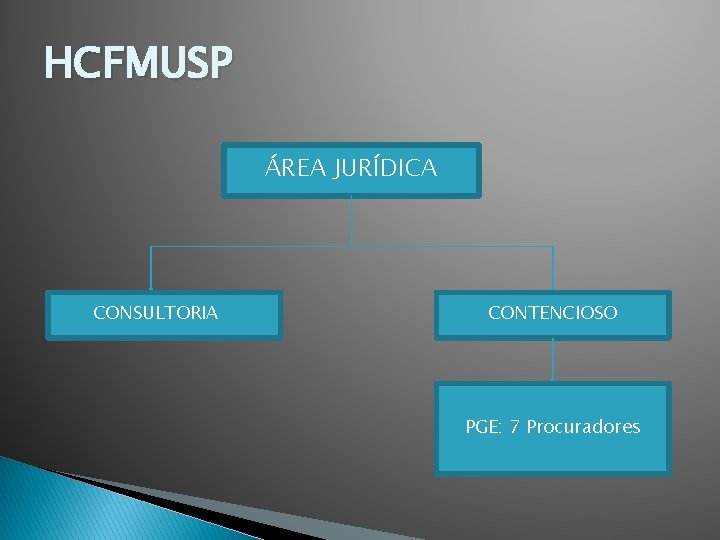 HCFMUSP

ÁREA JURÍDICA

CONSULTORIA

CONTENCIOSO

PGE: 7 Procuradores